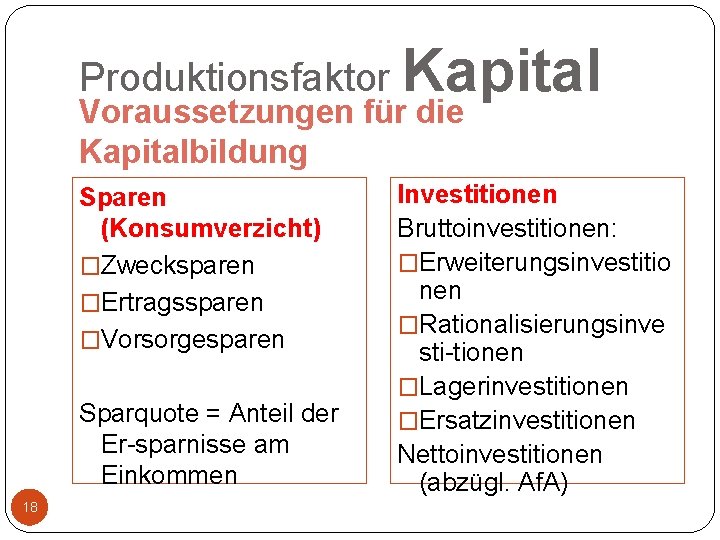 Produktionsfaktor Kapital
Voraussetzungen für die Kapitalbildung

Sparen (Konsumverzicht)
□Zwecksparen
□Ertragssparen
□Vorsorgesparen

Sparquote = Anteil der Er-sparnisse am Einkommen

Investitionen
Bruttoinvestitionen:
□Erweiterungsinvestitionen
□Rationalisierungsinvesti-tionen
□Lagerinvestitionen
□Ersatzinvestitionen
Nettoinvestitionen (abzügl. AfA)

18